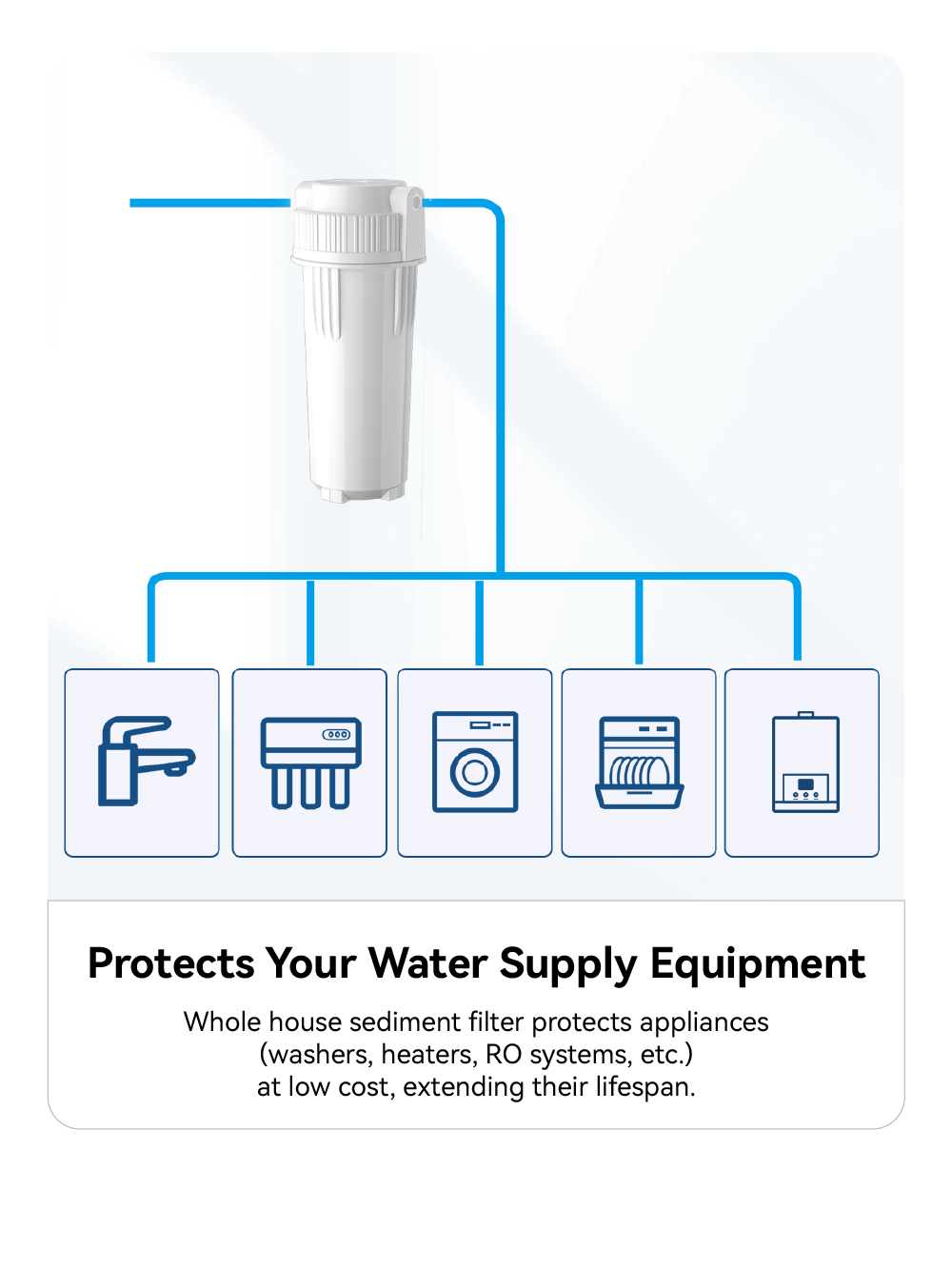 Protects Your Water Supply Equipment

Whole house sediment filter protects appliances (washers, heaters, RO systems, etc.) at low cost, extending their lifespan.